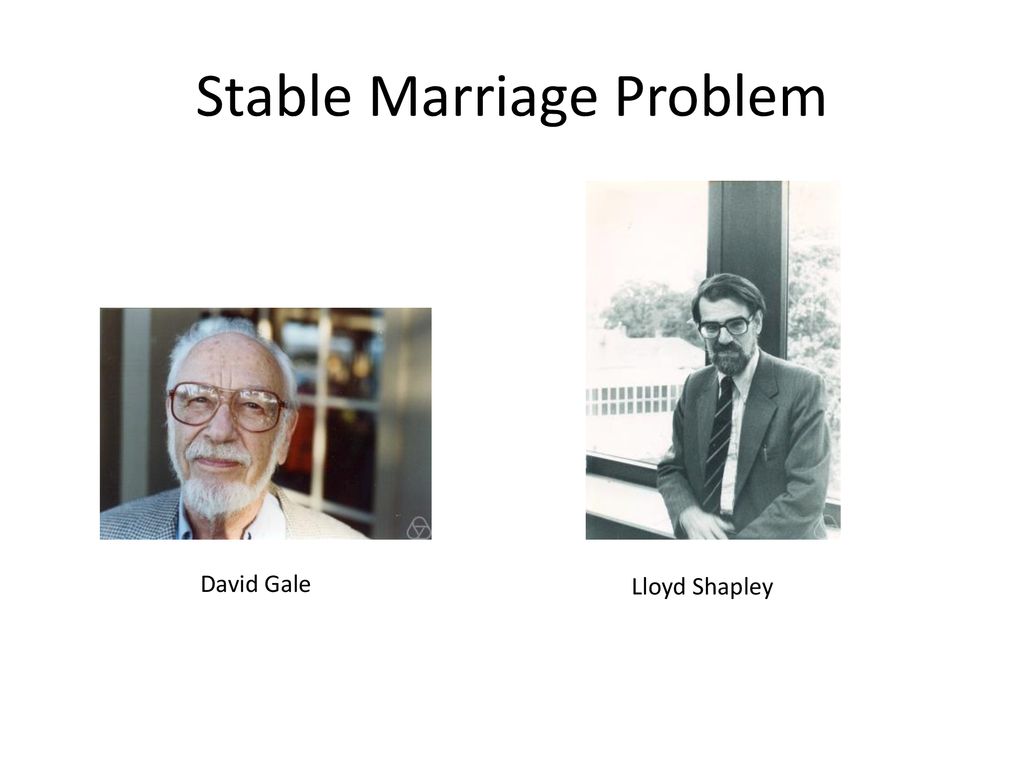 Stable Marriage Problem

David Gale

Lloyd Shapley